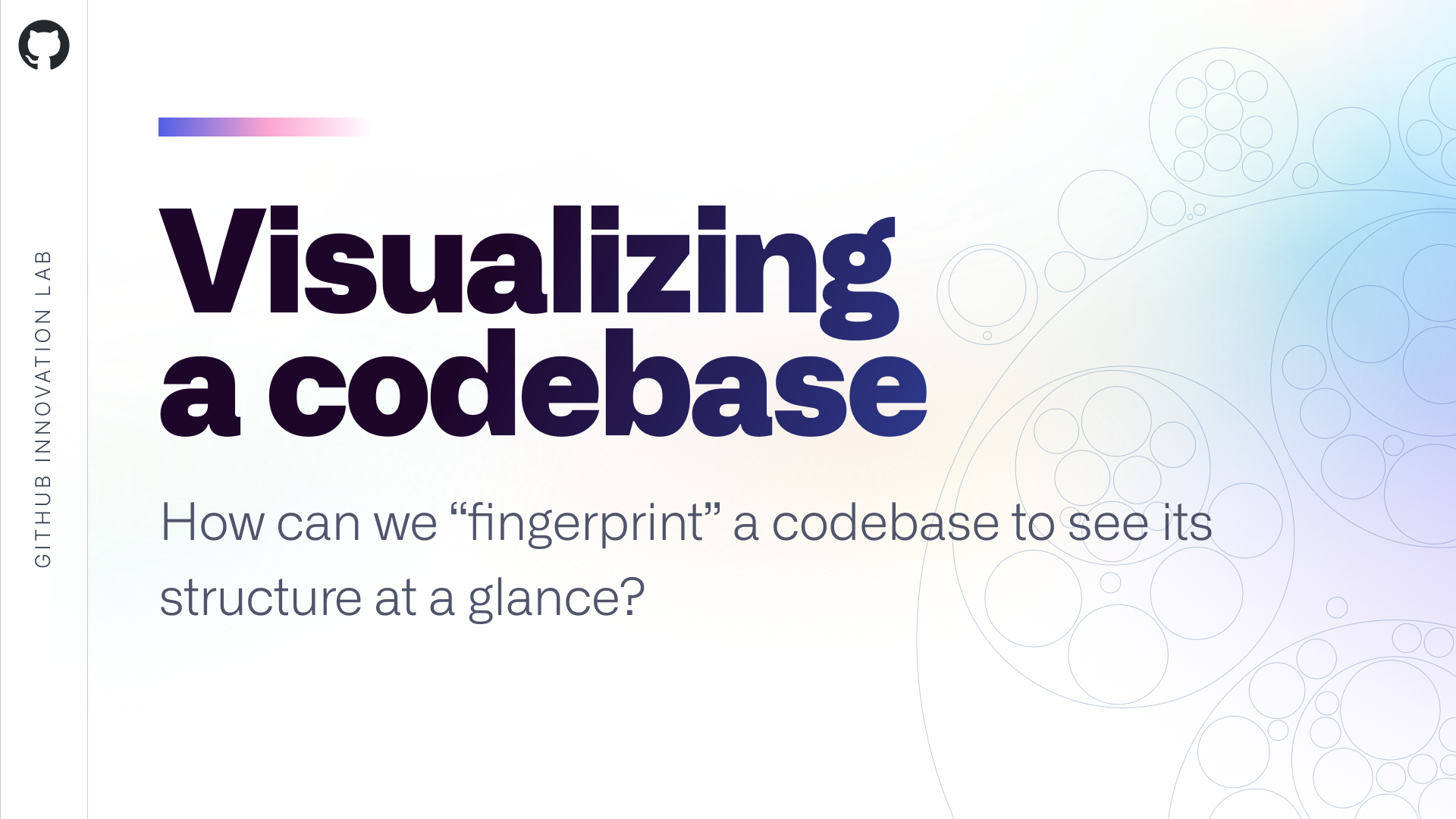 GITHUB INNOVATION LAB

Visualizing a codebase

How can we "fingerprint" a codebase to see its structure at a glance?